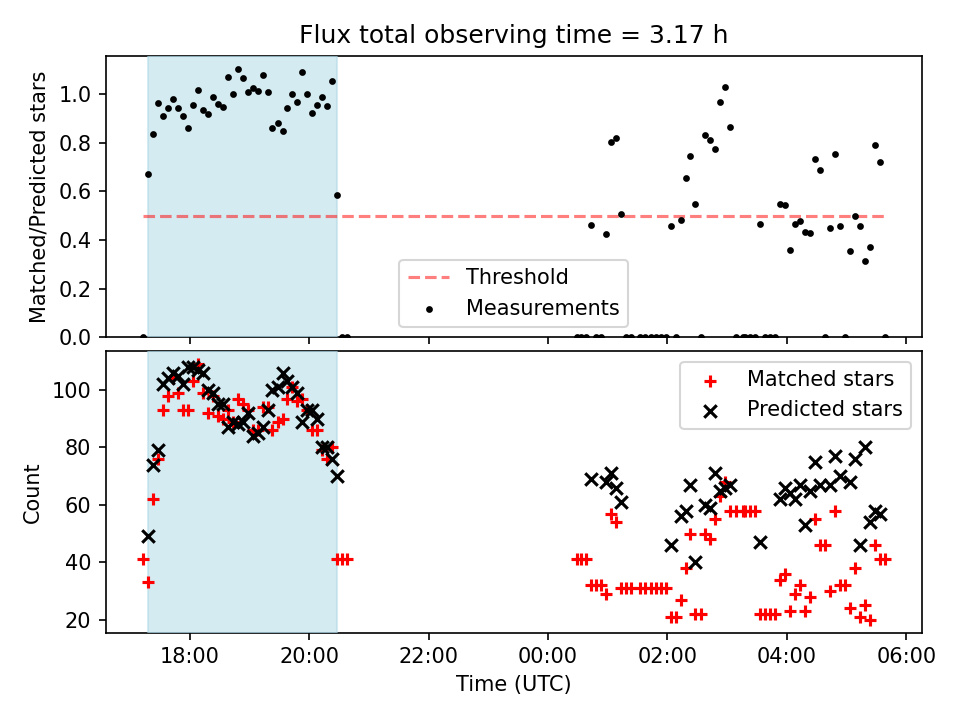 Flux total observing time = 3.17 h

Matched/Predicted stars

1.0
0.8
0.6
0.4
0.2
0.0

Threshold
Measurements

Count

100
80
60
40
20

Matched stars
Predicted stars

18:00
20:00
22:00
00:00
02:00
04:00
06:00

Time (UTC)